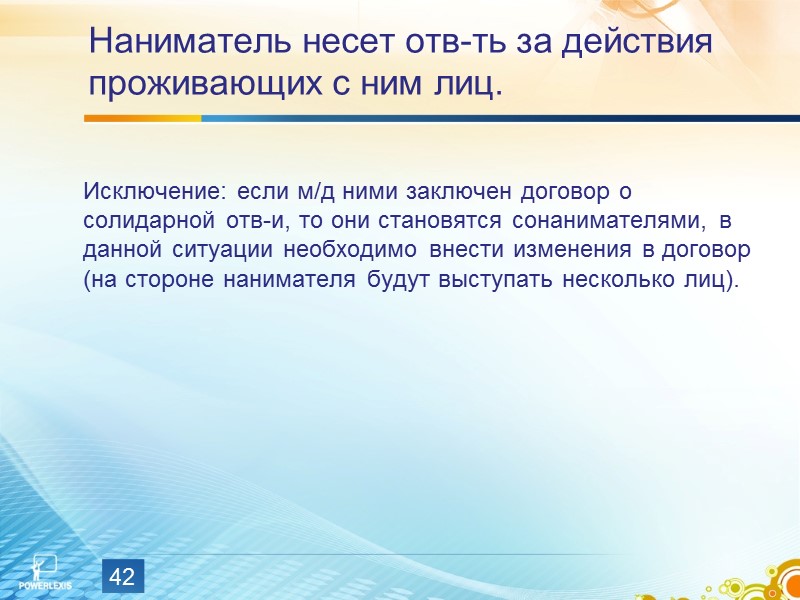 Наниматель несет отв-ть за действия проживающих с ним лиц.

Исключение: если м/д ними заключен договор о солидарной отв-и, то они становятся сонанимателями, в данной ситуации необходимо внести изменения в договор (на стороне нанимателя будут выступать несколько лиц).

POWERLEXIS

42